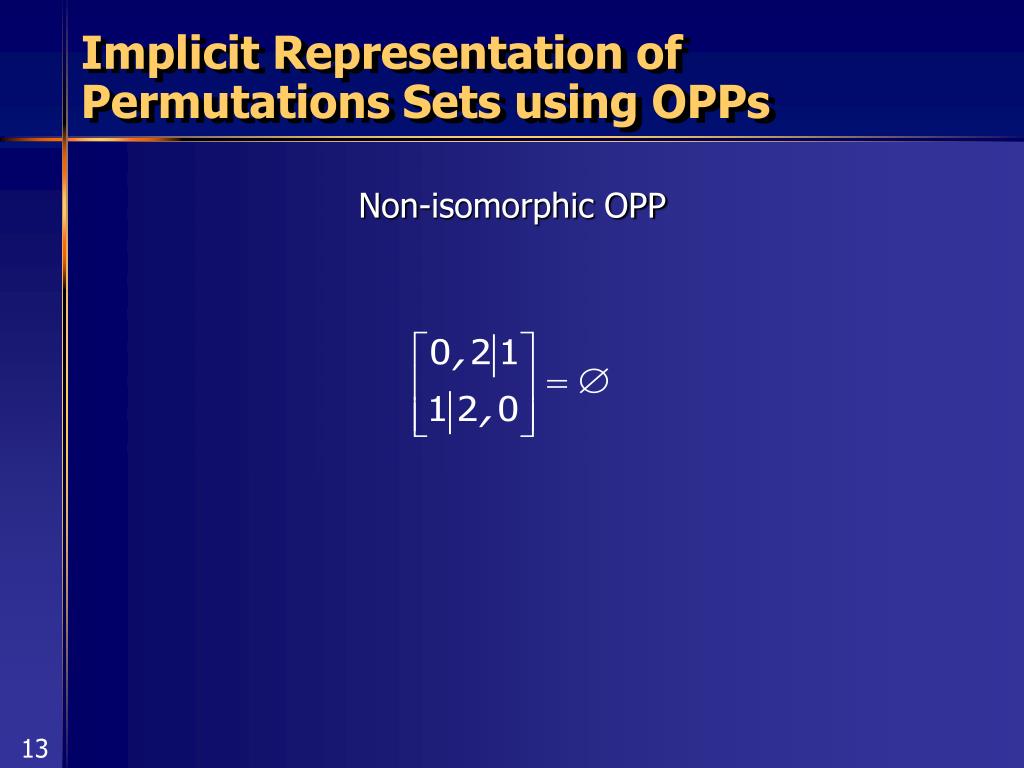 Implicit Representation of Permutations Sets using OPPs

Non-isomorphic OPP

$\begin{bmatrix} 0,2|1 \\ 1|2,0 \end{bmatrix} = \varnothing$

13